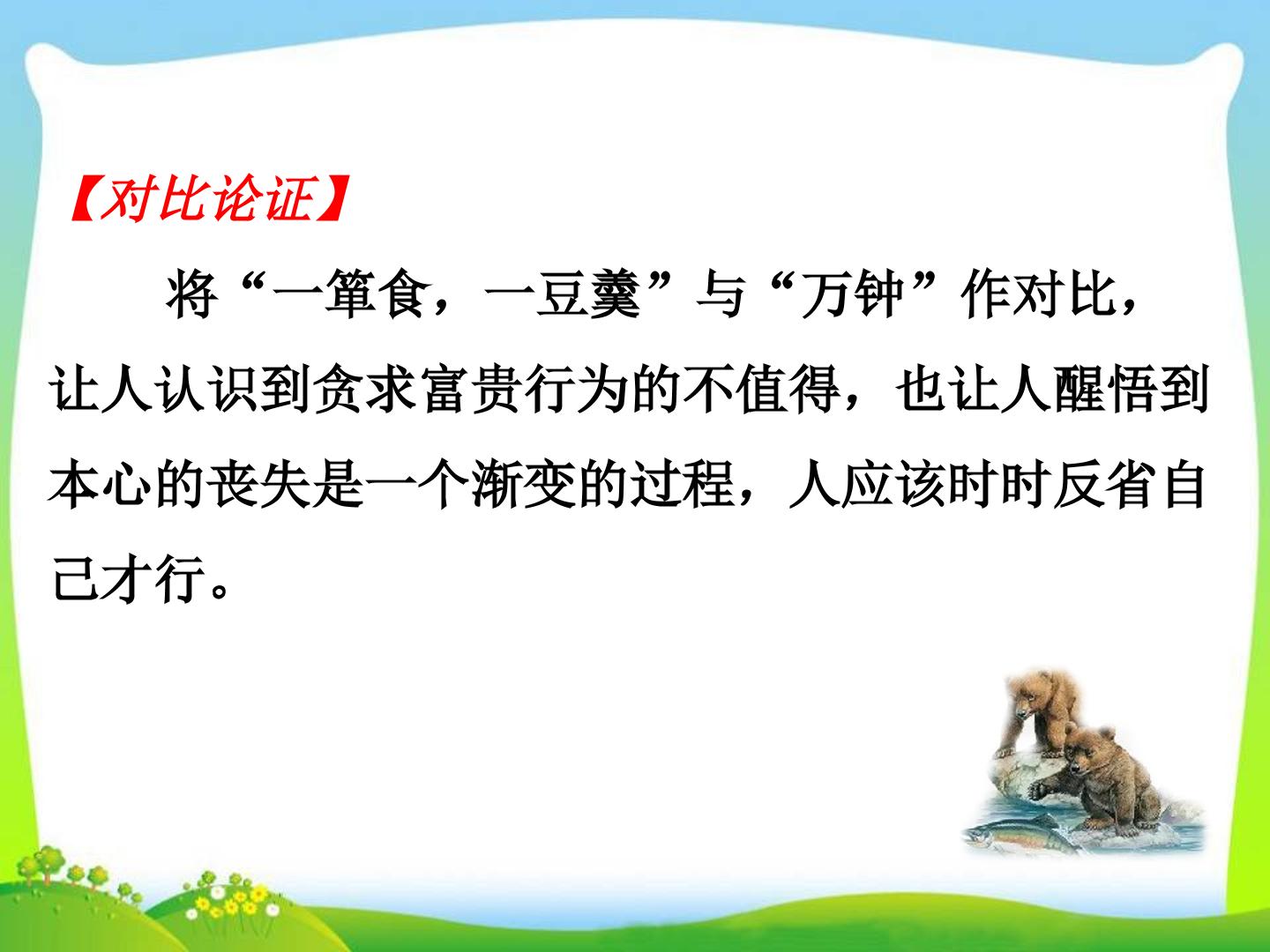 【对比论证】

将“一箪食，一豆羹”与“万钟”作对比，让人认识到贪求富贵行为的不值得，也让人醒悟到本心的丧失是一个渐变的过程，人应该时时反省自己才行。